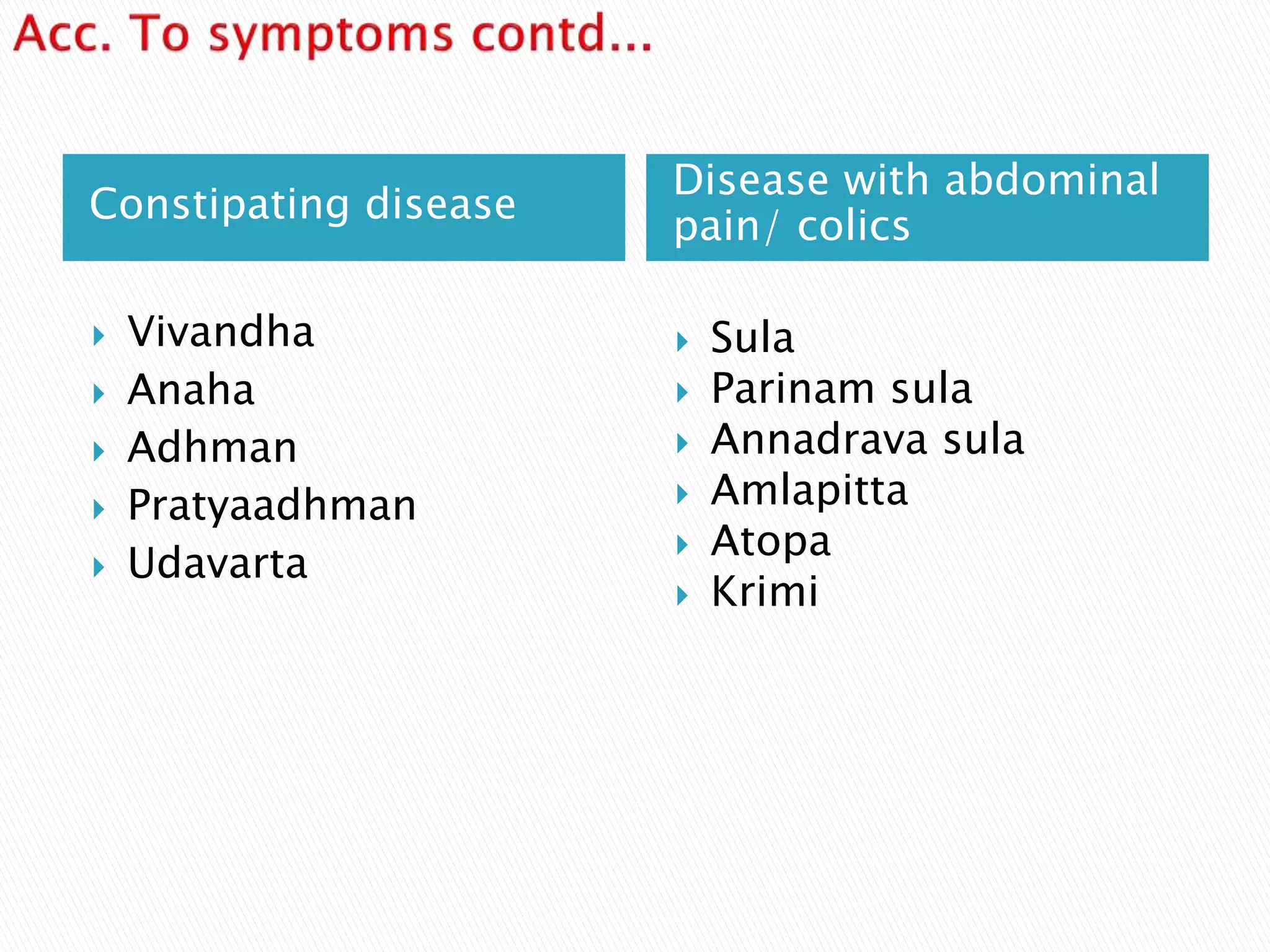 Acc. To symptoms contd...

Constipating disease

Vivandha
Anaha
Adhman
Pratyaadhman
Udavarta

Disease with abdominal pain/ colics

Sula
Parinam sula
Annadrava sula
Amlapitta
Atopa
Krimi